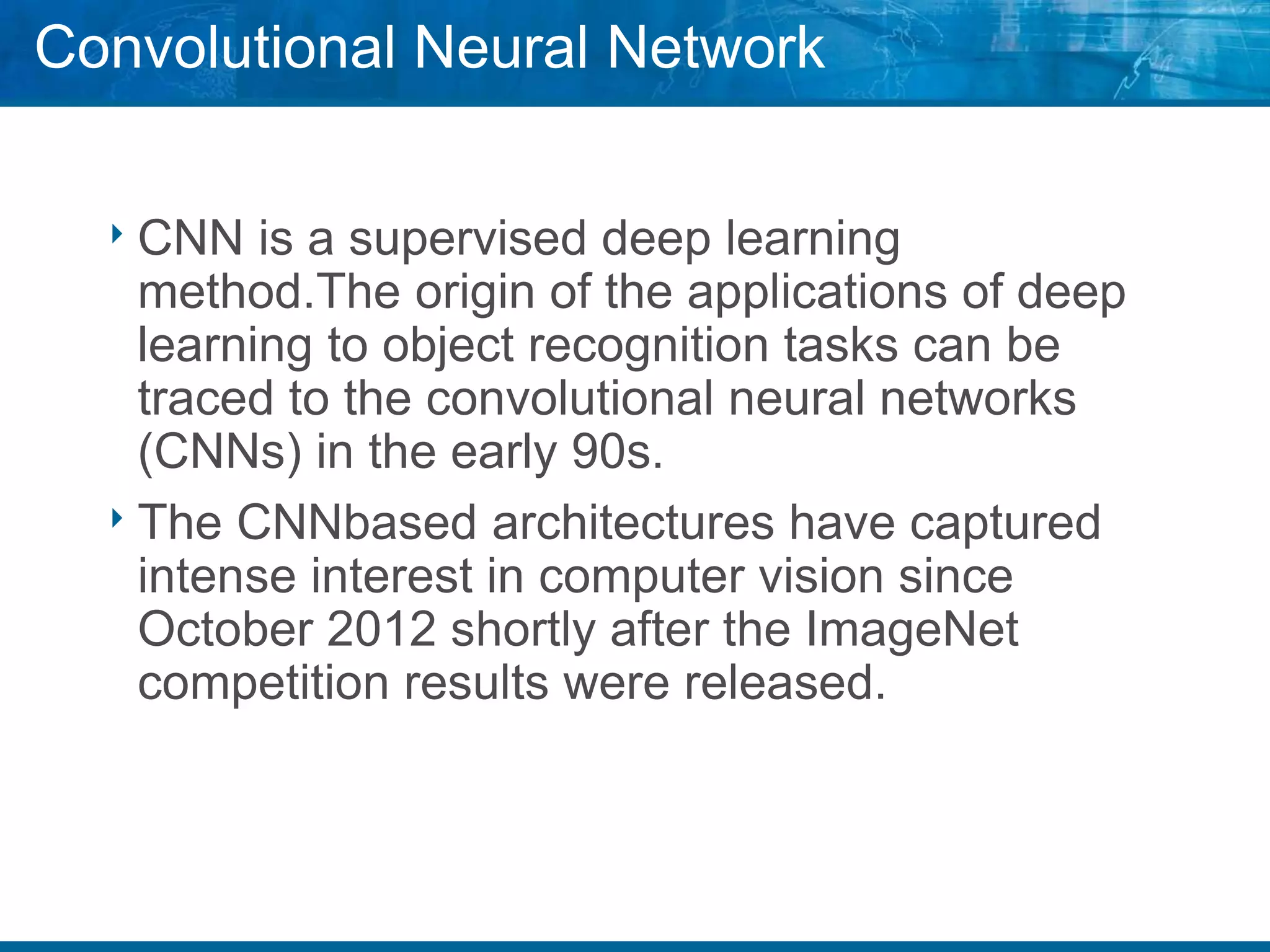 Convolutional Neural Network

‣ CNN is a supervised deep learning method.The origin of the applications of deep learning to object recognition tasks can be traced to the convolutional neural networks (CNNs) in the early 90s.

‣ The CNNbased architectures have captured intense interest in computer vision since October 2012 shortly after the ImageNet competition results were released.